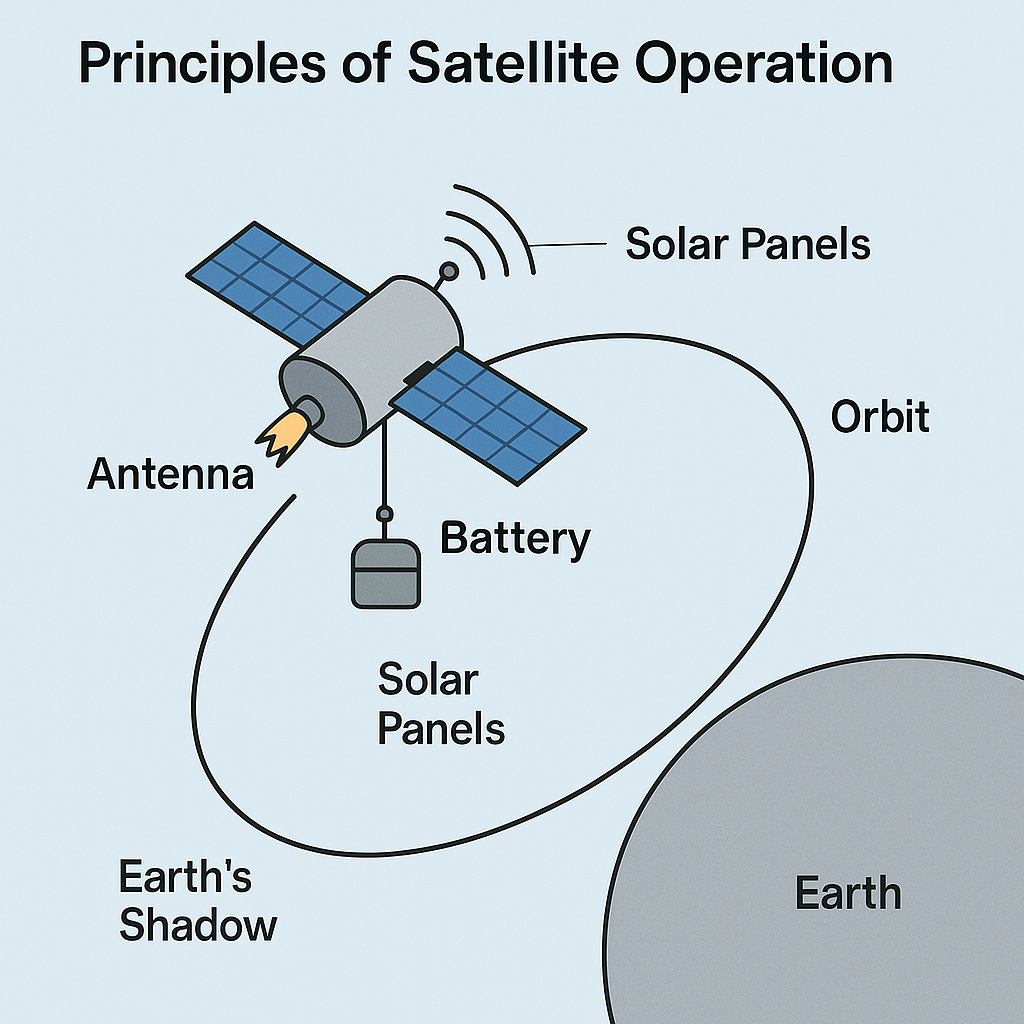 Principles of Satellite Operation

Solar Panels

Orbit

Antenna

Battery

Solar Panels

Earth's Shadow

Earth